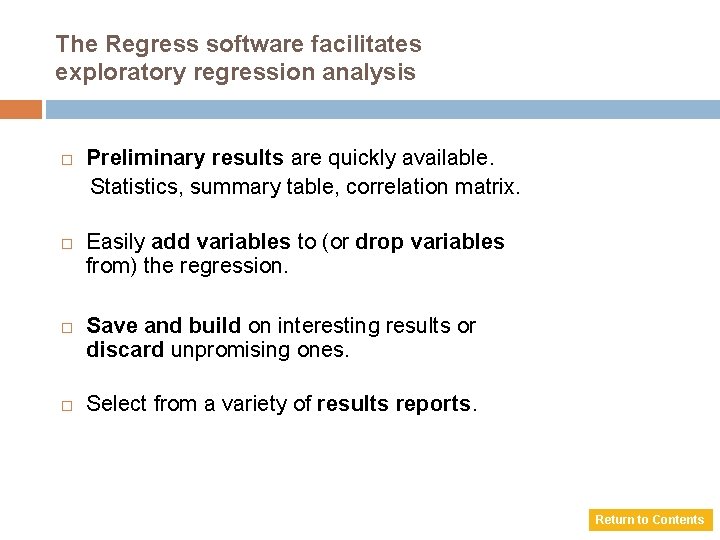 The Regress software facilitates exploratory regression analysis

□ Preliminary results are quickly available.
Statistics, summary table, correlation matrix.

□ Easily add variables to (or drop variables from) the regression.

□ Save and build on interesting results or discard unpromising ones.

□ Select from a variety of results reports.

Return to Contents